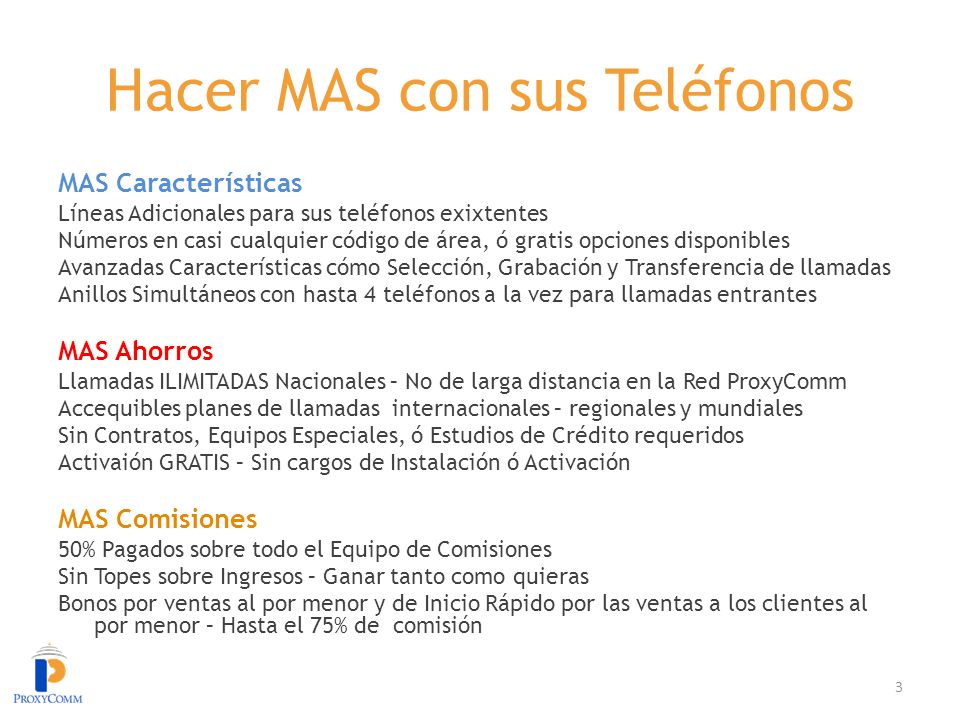 Hacer MAS con sus Teléfonos

MAS Características
Líneas Adicionales para sus teléfonos exixtentes
Números en casi cualquier código de área, ó gratis opciones disponibles
Avanzadas Características cómo Selección, Grabación y Transferencia de llamadas
Anillos Simultáneos con hasta 4 teléfonos a la vez para llamadas entrantes

MAS Ahorros
Llamadas ILIMITADAS Nacionales – No de larga distancia en la Red ProxyComm
Accequibles planes de llamadas internacionales – regionales y mundiales
Sin Contratos, Equipos Especiales, ó Estudios de Crédito requeridos
Activaión GRATIS – Sin cargos de Instalación ó Activación

MAS Comisiones
50% Pagados sobre todo el Equipo de Comisiones
Sin Topes sobre Ingresos – Ganar tanto como quieras
Bonos por ventas al por menor y de Inicio Rápido por las ventas a los clientes al por menor – Hasta el 75% de comisión

PROXYCOMM

3